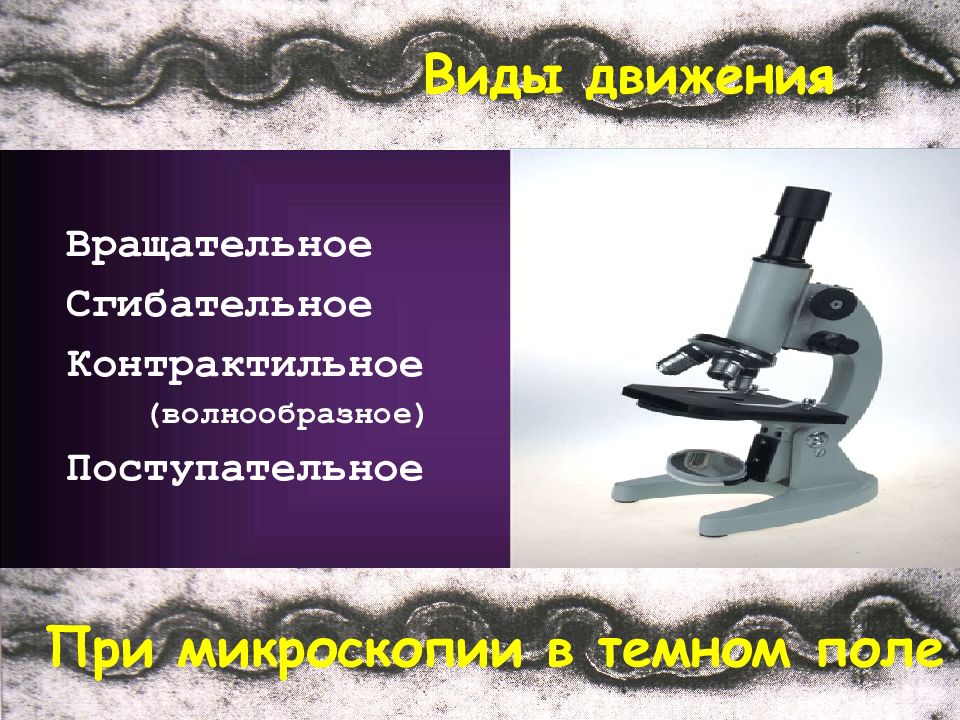 Виды движения

Вращательное
Сгибательное
Контрактильное
(волнообразное)
Поступательное

При микроскопии в темном поле